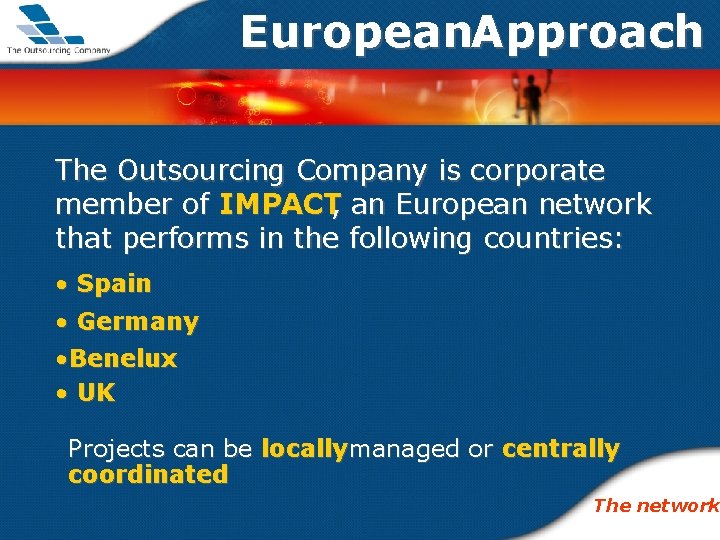 The Outsourcing Company

EuropeanApproach

The Outsourcing Company is corporate member of IMPACT, an European network that performs in the following countries:

• Spain
• Germany
•Benelux
• UK

Projects can be locallymanaged or centrally coordinated

The network